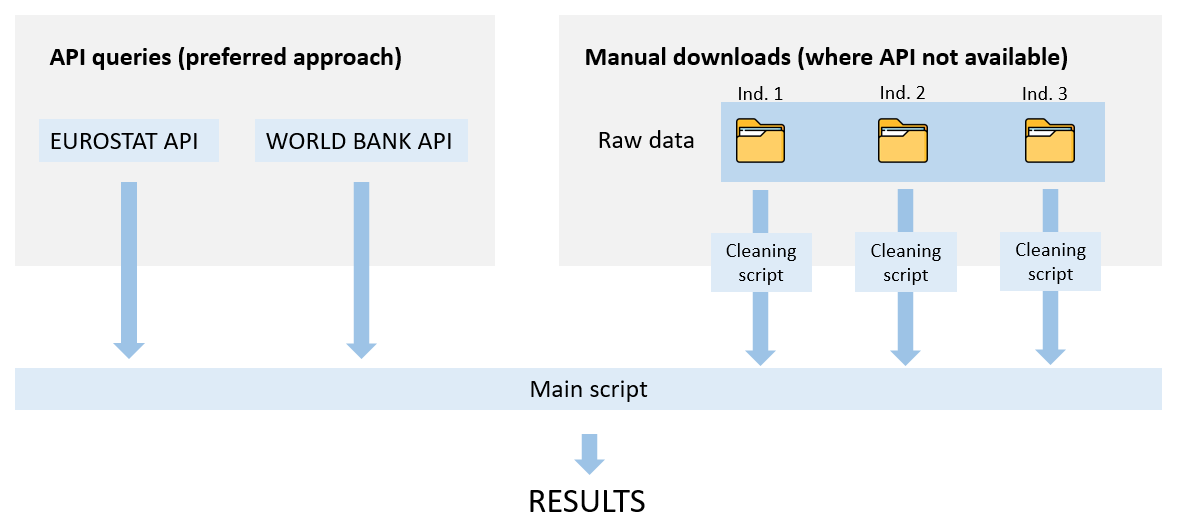 API queries (preferred approach)

EUROSTAT API

WORLD BANK API

Manual downloads (where API not available)

Ind. 1

Ind. 2

Ind. 3

Raw data

Cleaning script

Cleaning script

Cleaning script

Main script

RESULTS